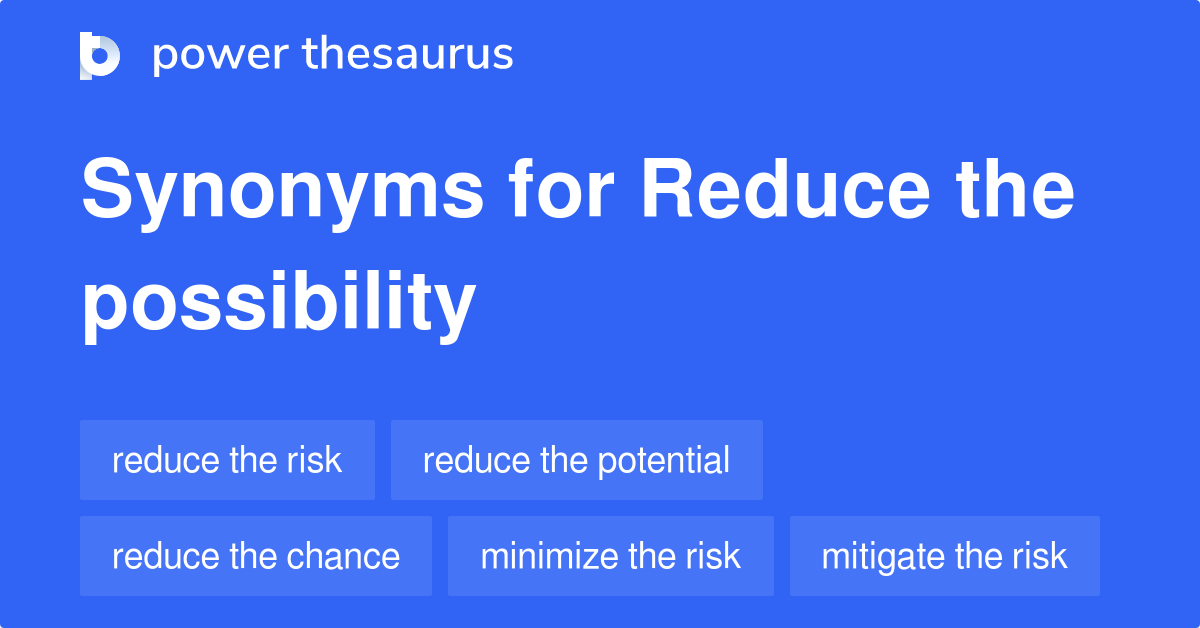 power thesaurus

Synonyms for Reduce the possibility

reduce the risk
reduce the potential
reduce the chance
minimize the risk
mitigate the risk